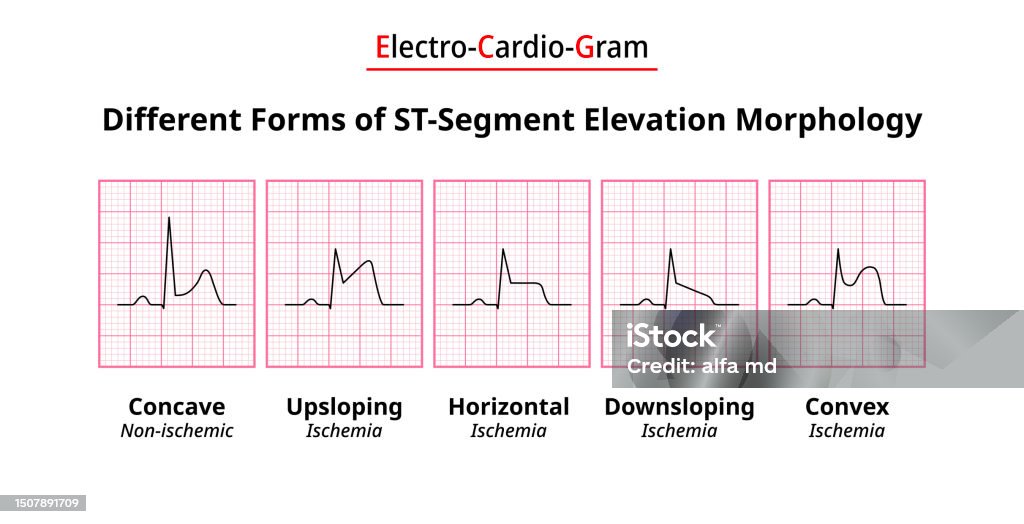 Electro-Cardio-Gram

Different Forms of ST-Segment Elevation Morphology

iStock
Credit: alfa md

Concave
Non-ischemic

Upsloping
Ischemia

Horizontal
Ischemia

Downsloping
Ischemia

Convex
Ischemia

1507891709